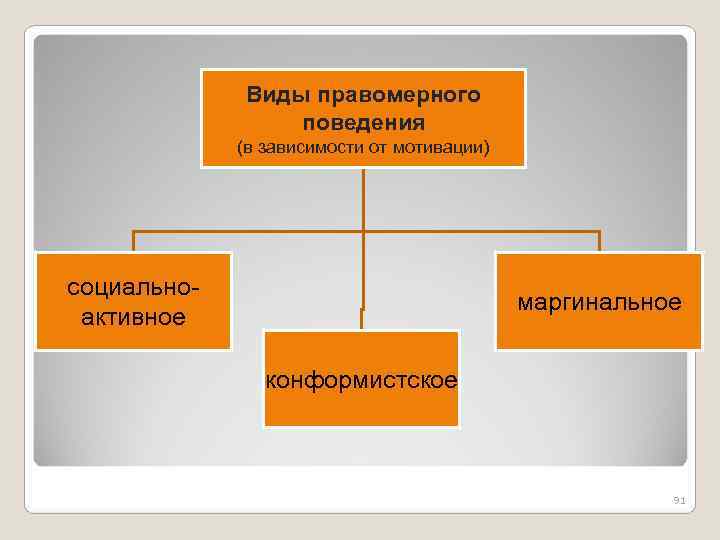 Виды правомерного поведения
(в зависимости от мотивации)

социально-активное

конформистское

маргинальное

91